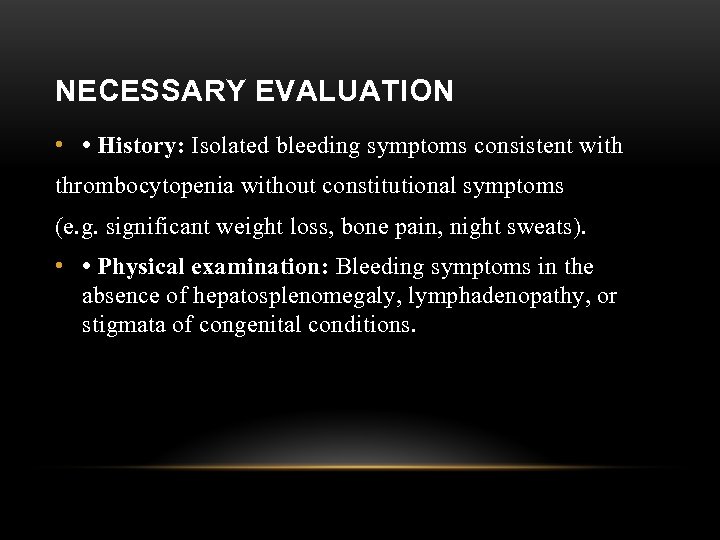 NECESSARY EVALUATION

• • History: Isolated bleeding symptoms consistent with thrombocytopenia without constitutional symptoms (e.g. significant weight loss, bone pain, night sweats).

• • Physical examination: Bleeding symptoms in the absence of hepatosplenomegaly, lymphadenopathy, or stigmata of congenital conditions.